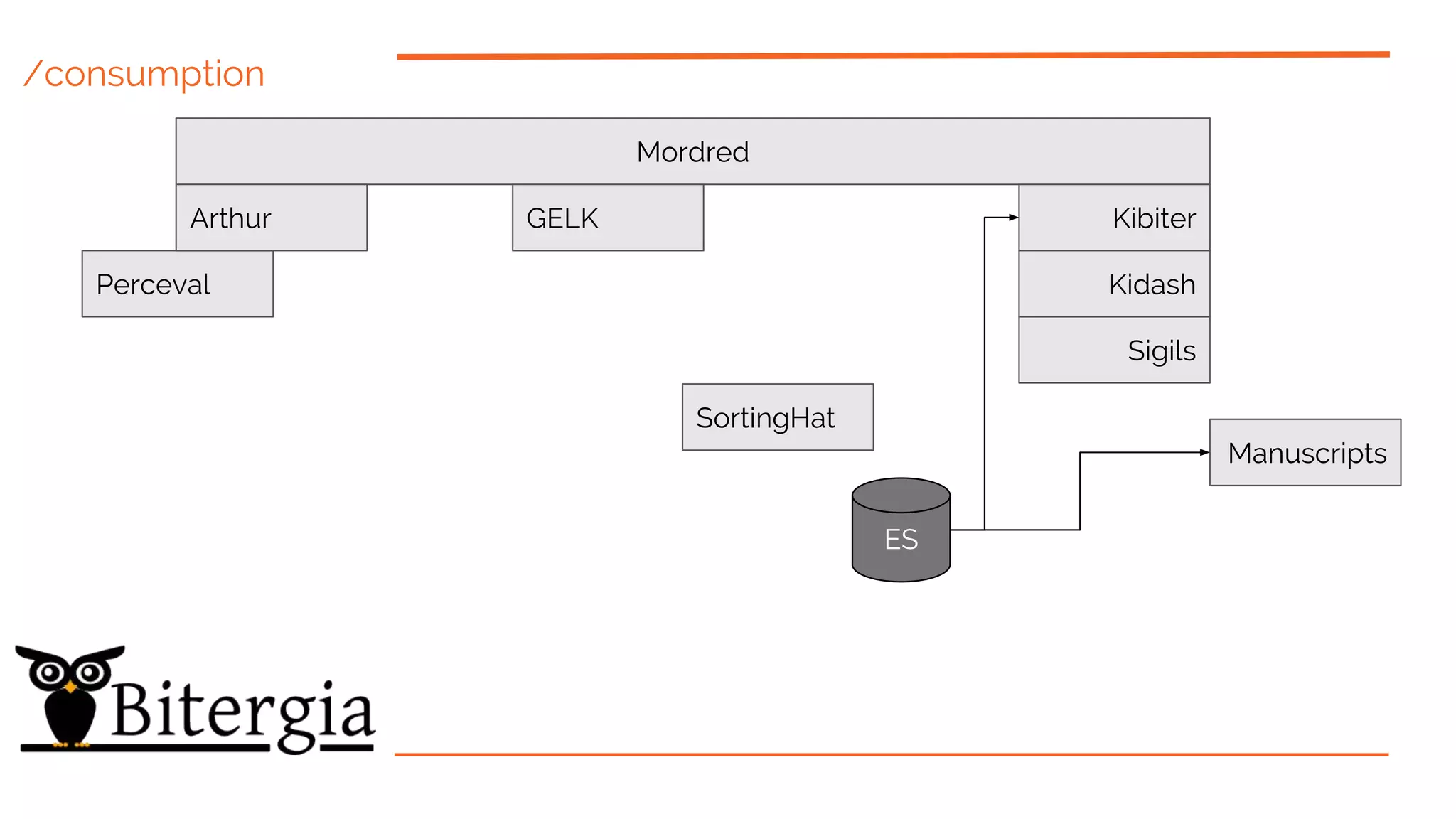 /consumption

Mordred

Arthur

GELK

Kibiter

Perceval

Kidash

Sigils

SortingHat

Manuscripts

ES

Bitergia